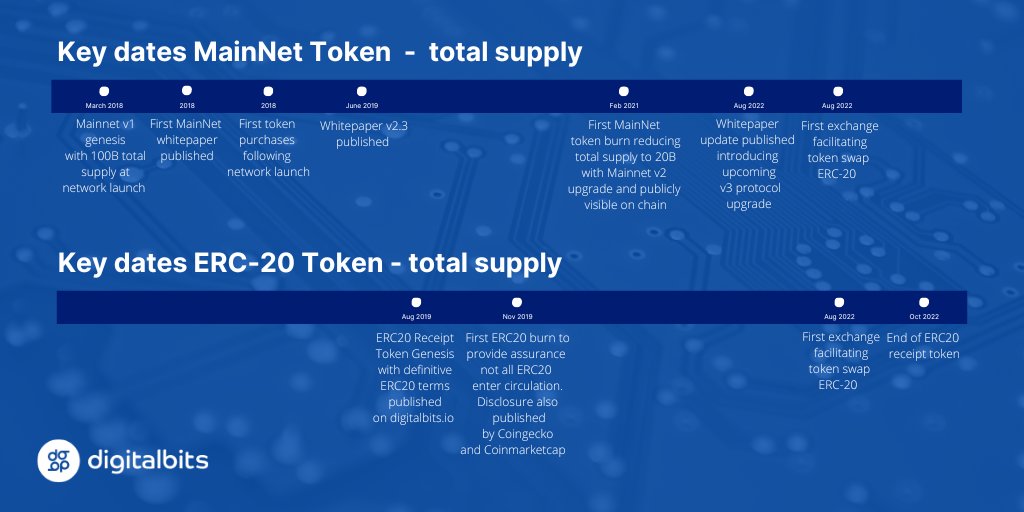 Key dates MainNet Token - total supply

March 2018
Mainnet v1 genesis with 100B total supply at network launch

2018
First MainNet whitepaper published

2018
First token purchases following network launch

June 2019
Whitepaper v2.3 published

Feb 2021
First MainNet token burn reducing total supply to 20B with Mainnet v2 upgrade and publicly visible on chain

Aug 2022
Whitepaper update published introducing upcoming v3 protocol upgrade

Aug 2022
First exchange facilitating token swap ERC-20

Key dates ERC-20 Token - total supply

Aug 2019
ERC20 Receipt Token Genesis with definitive ERC20 terms published on digitalbits.io

Nov 2019
First ERC20 burn to provide assurance not all ERC20 enter circulation. Disclosure also published by Coingecko and Coinmarketcap

Aug 2022
First exchange facilitating token swap ERC-20

Oct 2022
End of ERC20 receipt token

digitalbits